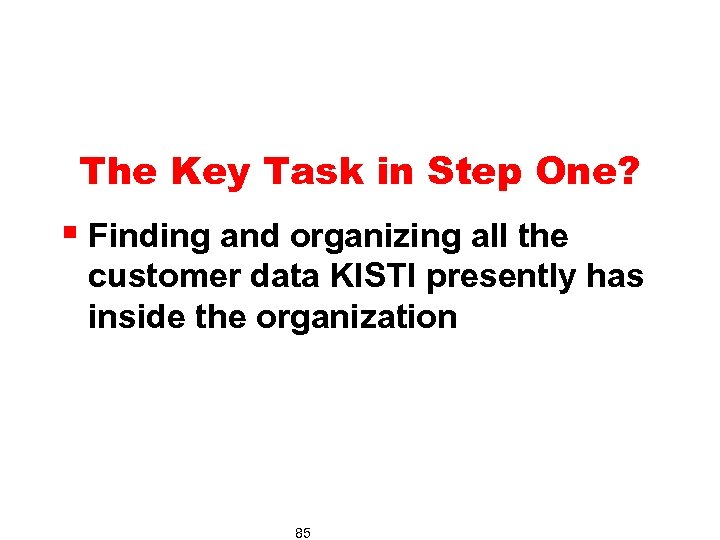 The Key Task in Step One?

▪ Finding and organizing all the customer data KISTI presently has inside the organization

85